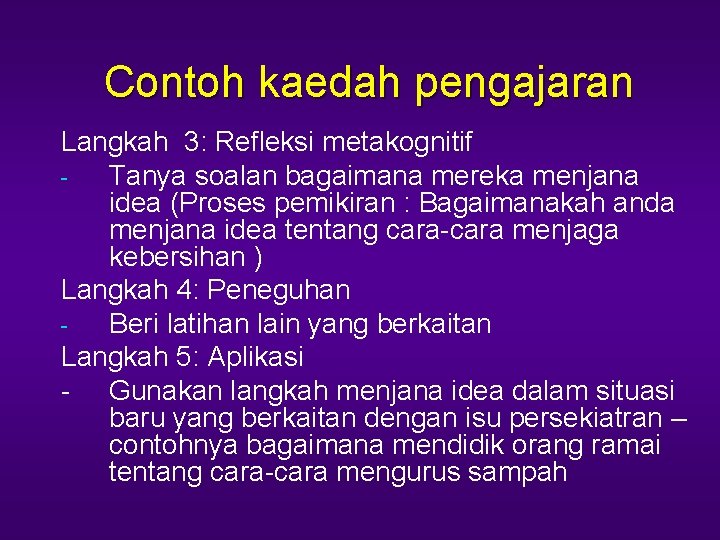 Contoh kaedah pengajaran

Langkah 3: Refleksi metakognitif

- Tanya soalan bagaimana mereka menjana idea (Proses pemikiran : Bagaimanakah anda menjana idea tentang cara-cara menjaga kebersihan )

Langkah 4: Peneguhan

- Beri latihan lain yang berkaitan

Langkah 5: Aplikasi

- Gunakan langkah menjana idea dalam situasi baru yang berkaitan dengan isu persekiatran – contohnya bagaimana mendidik orang ramai tentang cara-cara mengurus sampah